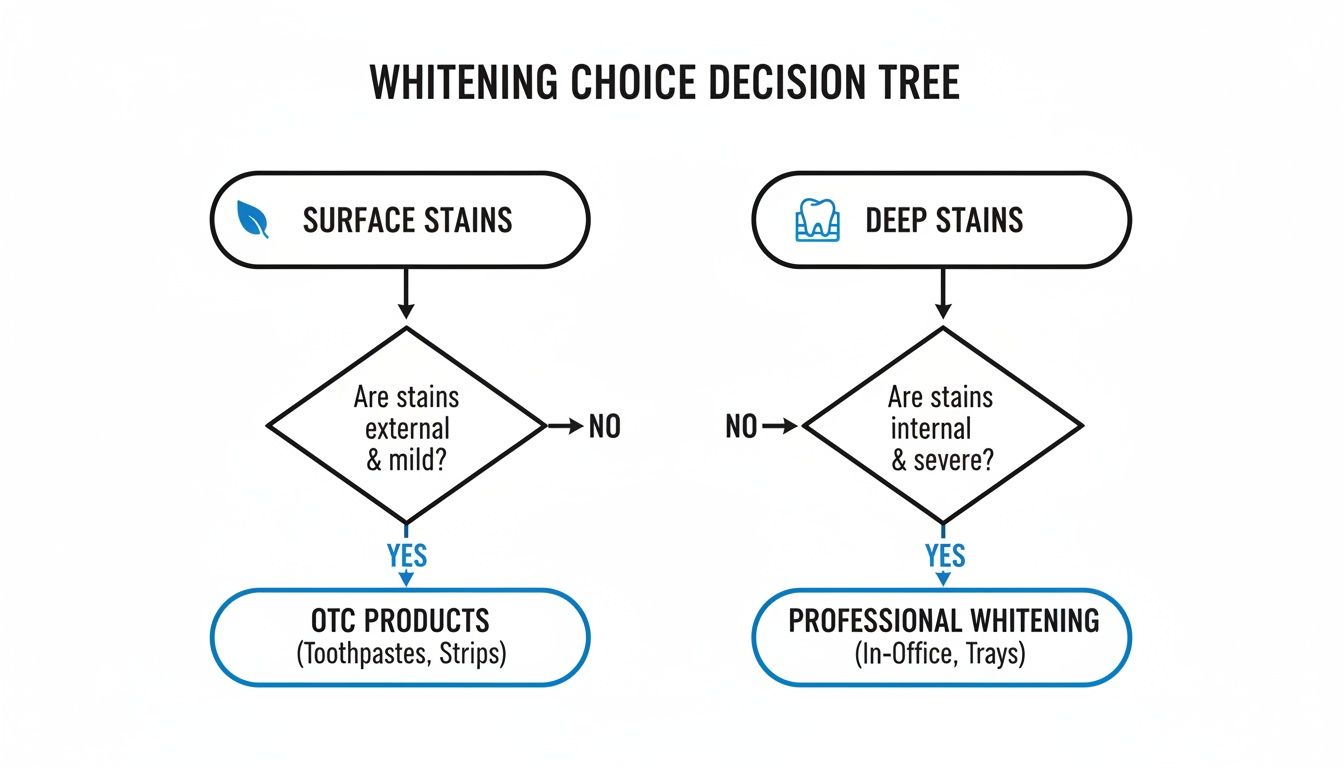 WHITENING CHOICE DECISION TREE

SURFACE STAINS

Are stains external & mild?

NO

YES

OTC PRODUCTS
(Toothpastes, Strips)

DEEP STAINS

NO

Are stains internal & severe?

YES

PROFESSIONAL WHITENING
(In-Office, Trays)